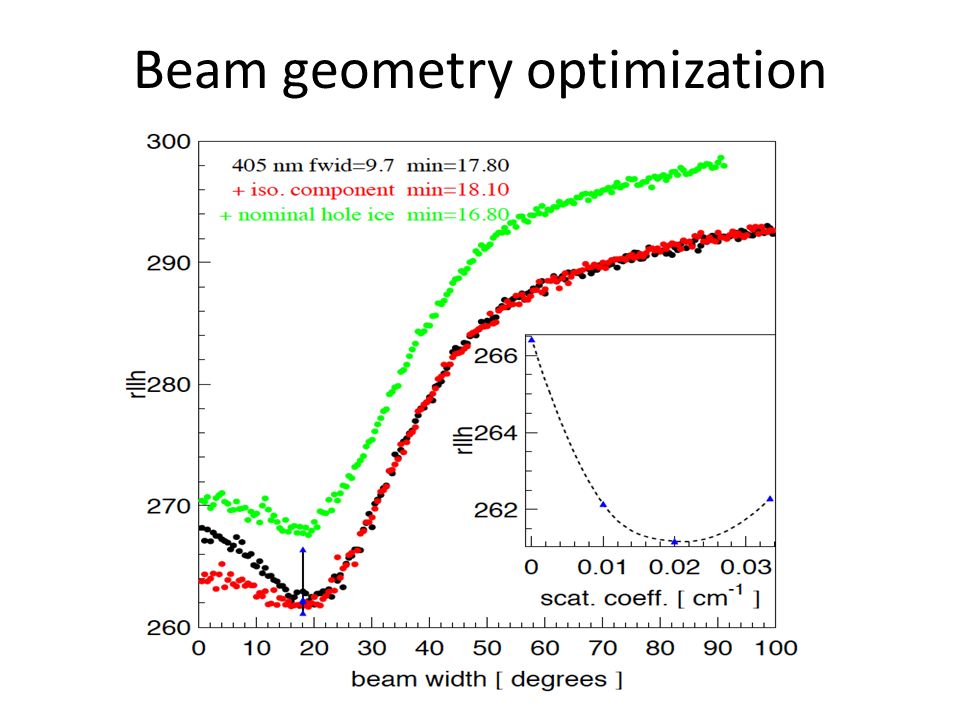 Beam geometry optimization

405 nm fwid=9.7 min=17.80
+ iso. component min=18.10
+ nominal hole ice min=16.80

300
290
280
270
260
rllh
0 10 20 30 40 50 60 70 80 90 100
beam width [ degrees ]

266
264
262
rllh
0 0.01 0.02 0.03
scat. coeff. [ $cm^{-1}$ ]